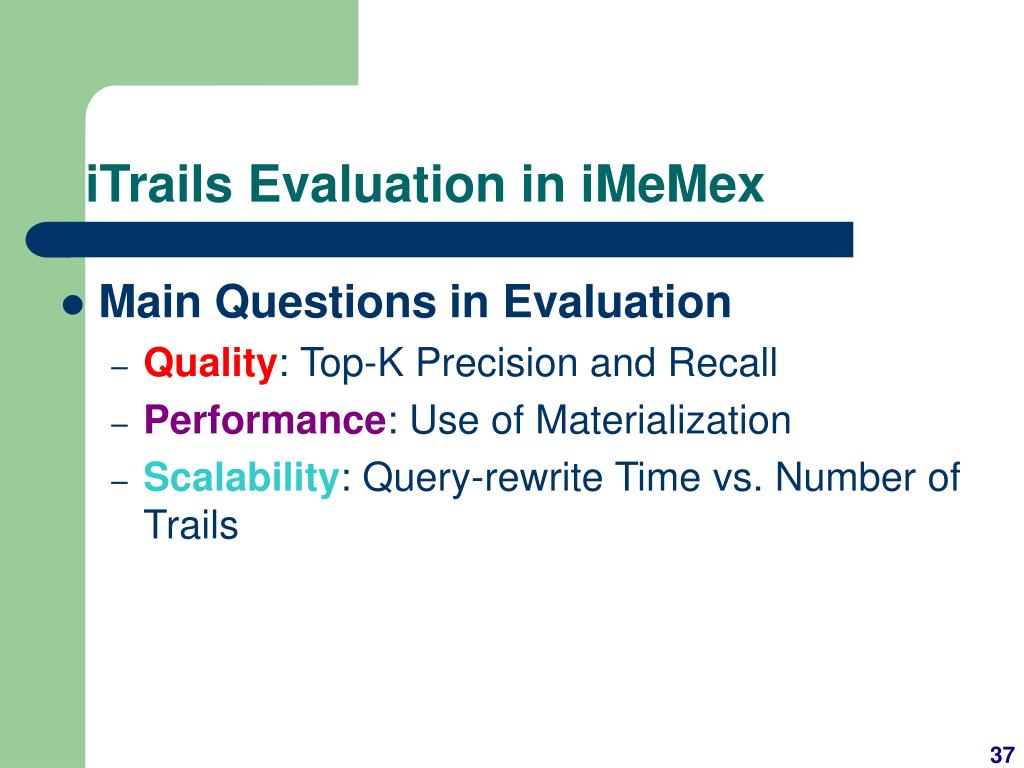 iTrails Evaluation in iMeMex

● Main Questions in Evaluation
– Quality: Top-K Precision and Recall
– Performance: Use of Materialization
– Scalability: Query-rewrite Time vs. Number of Trails

37